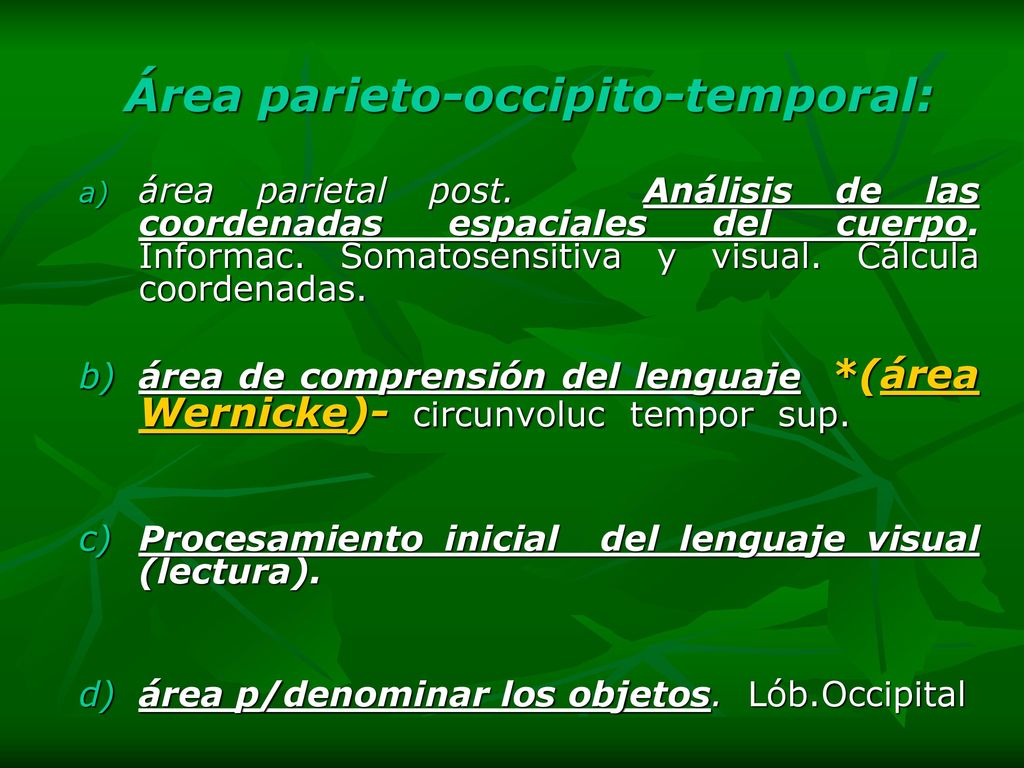 Área parieto-occipito-temporal:

a) área parietal post. Análisis de las coordenadas espaciales del cuerpo. Informac. Somatosensitiva y visual. Cálcula coordenadas.

b) área de comprensión del lenguaje *(área Wernicke)- circunvoluc tempor sup.

c) Procesamiento inicial del lenguaje visual (lectura).

d) área p/denominar los objetos. Lób.Occipital